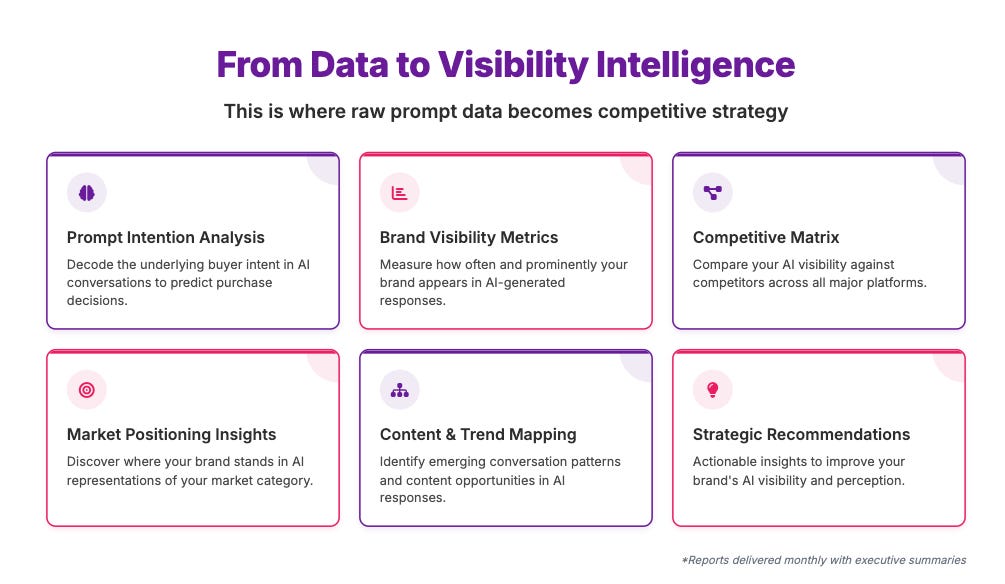 From Data to Visibility Intelligence

This is where raw prompt data becomes competitive strategy

Prompt Intention Analysis

Decode the underlying buyer intent in AI conversations to predict purchase decisions.

Brand Visibility Metrics

Measure how often and prominently your brand appears in AI-generated responses.

Competitive Matrix

Compare your AI visibility against competitors across all major platforms.

Market Positioning Insights

Discover where your brand stands in AI representations of your market category.

Content & Trend Mapping

Identify emerging conversation patterns and content opportunities in AI responses.

Strategic Recommendations

Actionable insights to improve your brand's AI visibility and perception.

*Reports delivered monthly with executive summaries